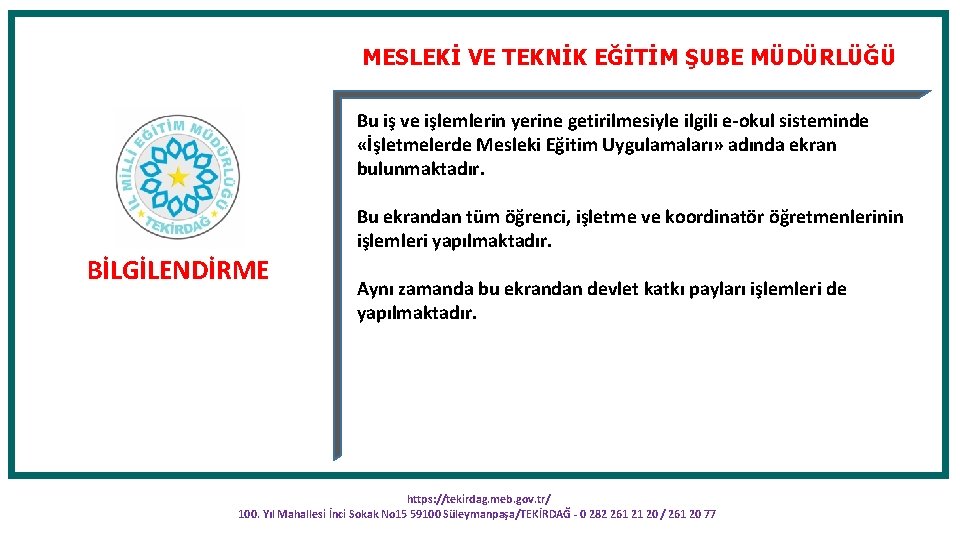 MESLEKİ VE TEKNİK EĞİTİM ŞUBE MÜDÜRLÜĞÜ

İL MİLLİ EĞİTİM MÜDÜRLÜĞÜ TEKİRDAĞ

BİLGİLENDİRME

Bu iş ve işlemlerin yerine getirilmesiyle ilgili e-okul sisteminde «İşletmelerde Mesleki Eğitim Uygulamaları» adında ekran bulunmaktadır.

Bu ekrandan tüm öğrenci, işletme ve koordinatör öğretmenlerinin işlemleri yapılmaktadır.

Aynı zamanda bu ekrandan devlet katkı payları işlemleri de yapılmaktadır.

https://tekirdag.meb.gov.tr/
100. Yıl Mahallesi İnci Sokak No15 59100 Süleymanpaşa/TEKİRDAĞ - 0 282 261 21 20 / 261 20 77